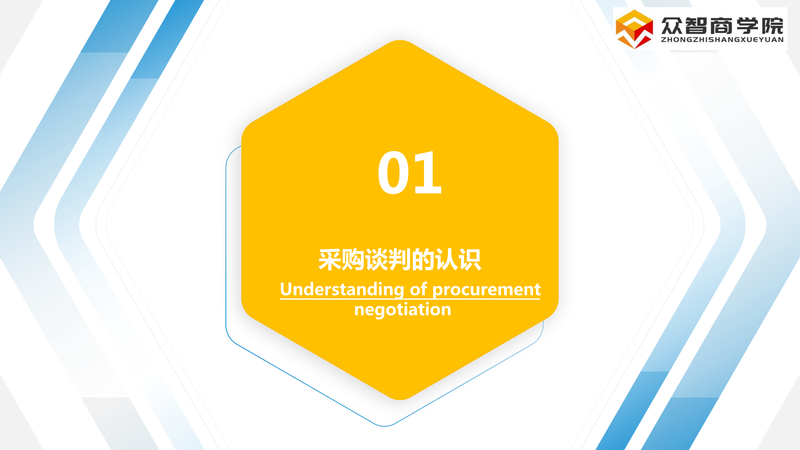 众智商学院
ZHONGZHISHANGXUEYUAN

01

采购谈判的认识

Understanding of procurement negotiation